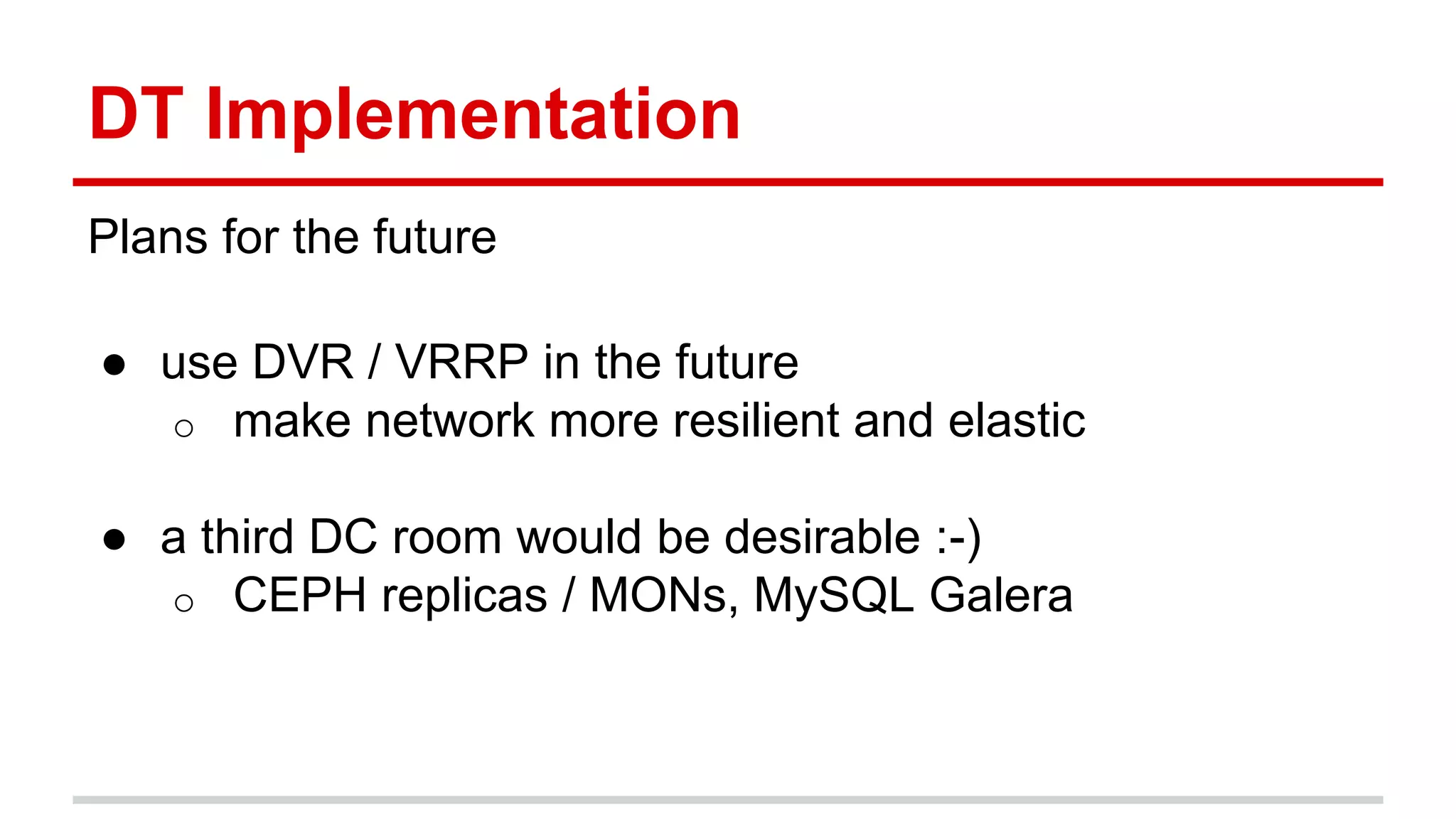 DT Implementation

Plans for the future

● use DVR / VRRP in the future
○ make network more resilient and elastic

● a third DC room would be desirable :-)
○ CEPH replicas / MONs, MySQL Galera